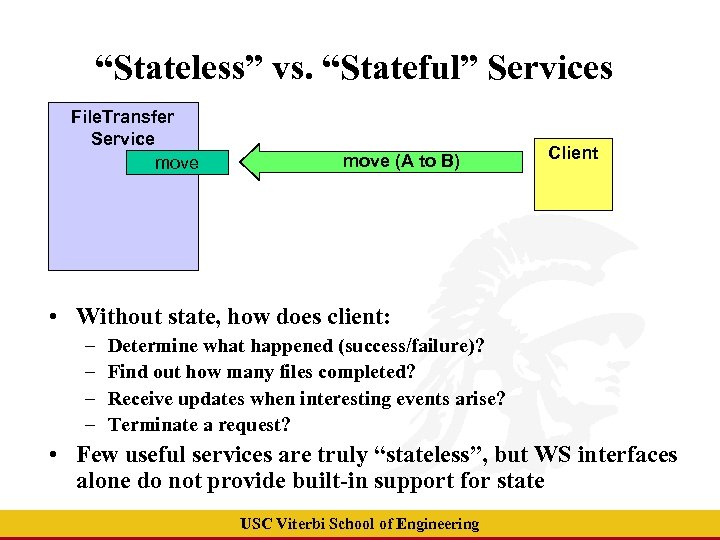 “Stateless” vs. “Stateful” Services

FileTransfer Service

move

move (A to B)

Client

• Without state, how does client:
– Determine what happened (success/failure)?
– Find out how many files completed?
– Receive updates when interesting events arise?
– Terminate a request?
• Few useful services are truly “stateless”, but WS interfaces alone do not provide built-in support for state

USC Viterbi School of Engineering